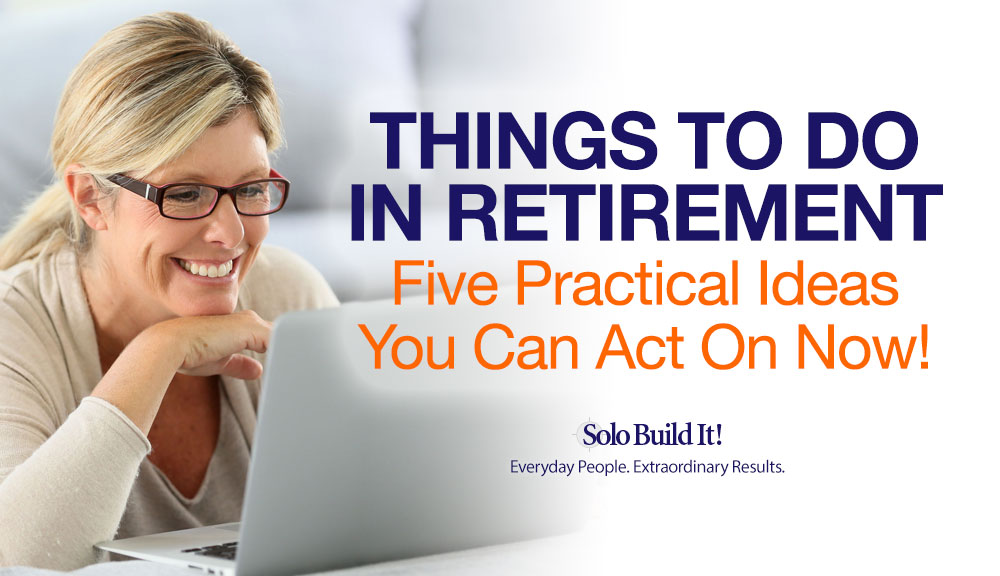 THINGS TO DO IN RETIREMENT
Five Practical Ideas You Can Act On Now!

Solo Build It!
Everyday People. Extraordinary Results.